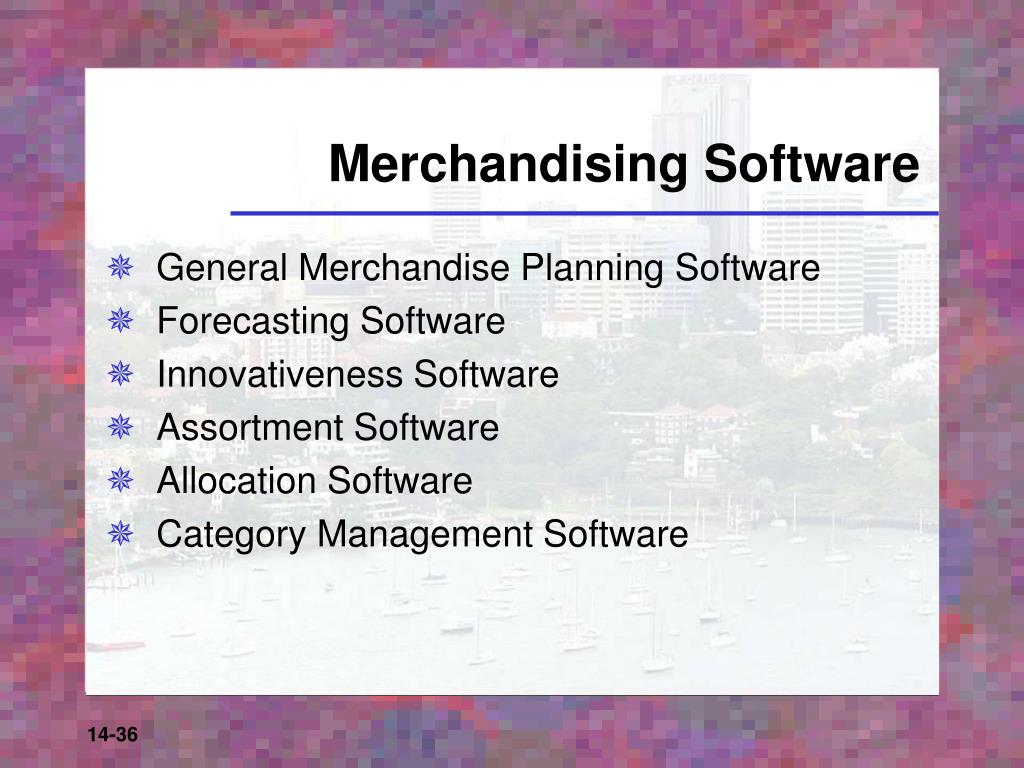 Merchandising Software

General Merchandise Planning Software
Forecasting Software
Innovativeness Software
Assortment Software
Allocation Software
Category Management Software

14-36